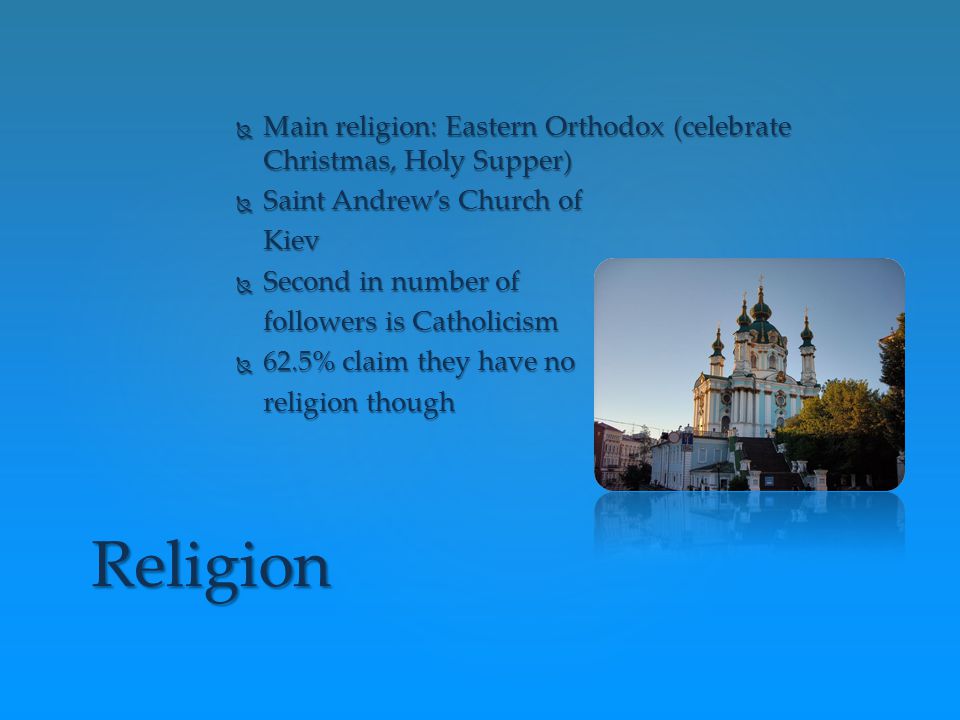 Main religion: Eastern Orthodox (celebrate Christmas, Holy Supper)
Saint Andrew's Church of Kiev
Second in number of followers is Catholicism
62.5% claim they have no religion though

Religion